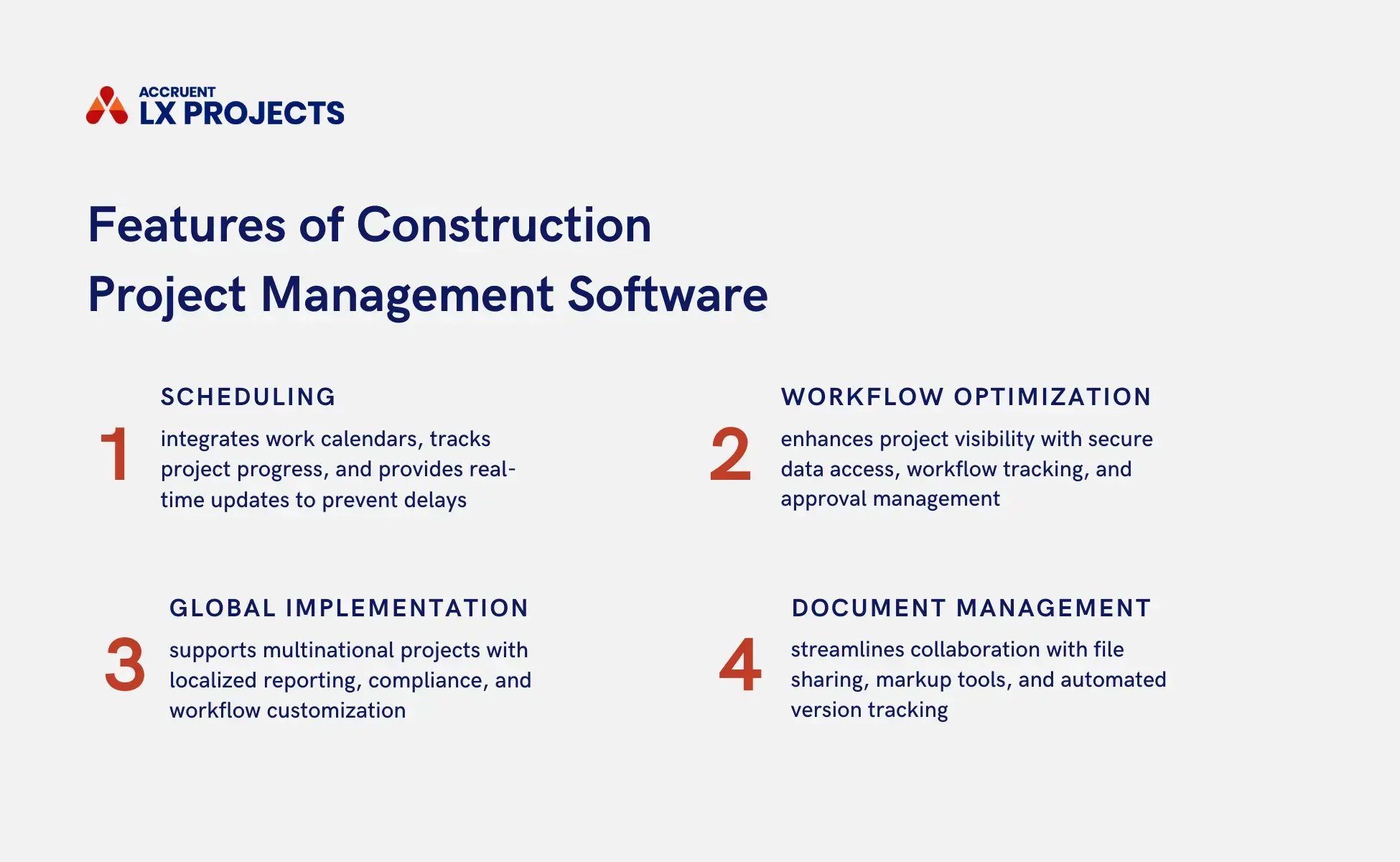 ACCRUENT
LX PROJECTS

Features of Construction Project Management Software

1
SCHEDULING
integrates work calendars, tracks project progress, and provides real-time updates to prevent delays

2
WORKFLOW OPTIMIZATION
enhances project visibility with secure data access, workflow tracking, and approval management

3
GLOBAL IMPLEMENTATION
supports multinational projects with localized reporting, compliance, and workflow customization

4
DOCUMENT MANAGEMENT
streamlines collaboration with file sharing, markup tools, and automated version tracking